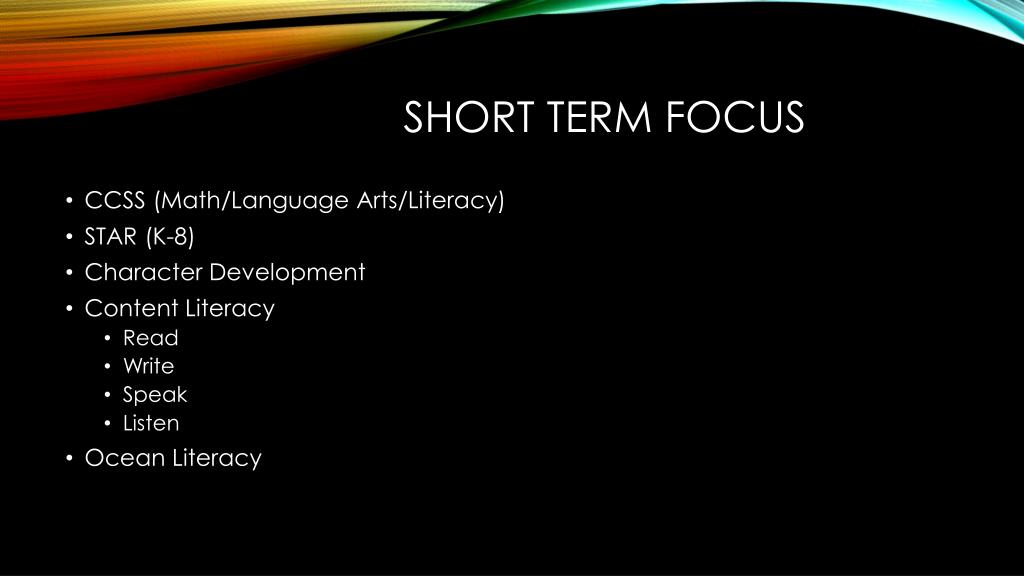 SHORT TERM FOCUS

• CCSS (Math/Language Arts/Literacy)
• STAR (K-8)
• Character Development
• Content Literacy
  • Read
  • Write
  • Speak
  • Listen
• Ocean Literacy